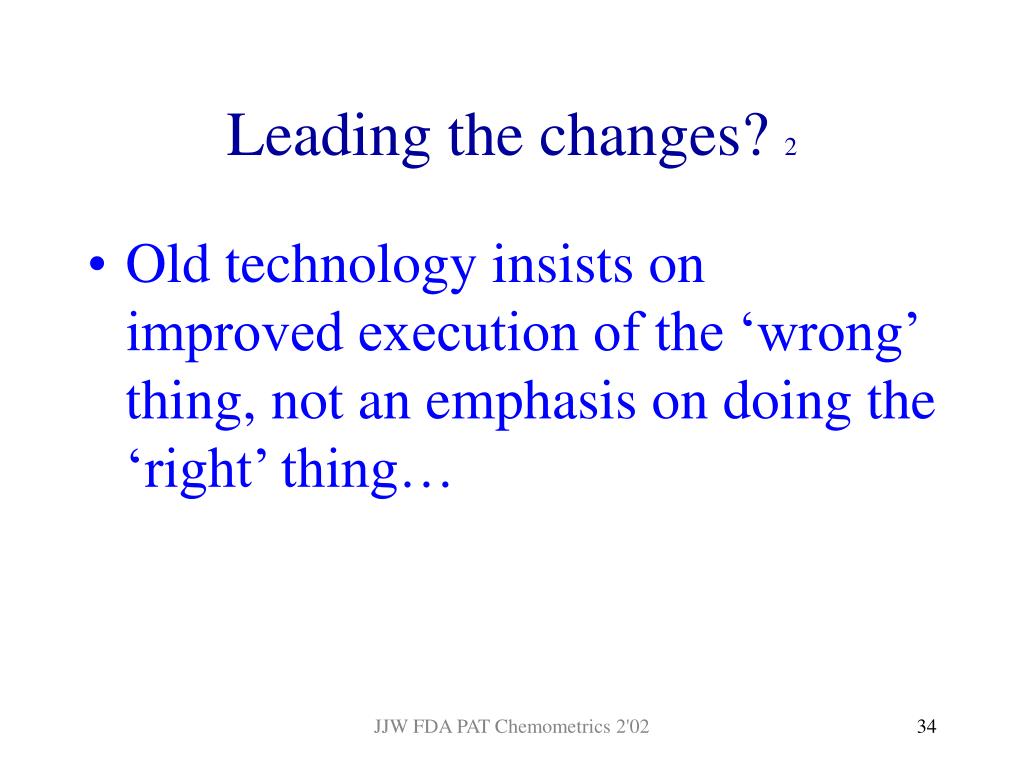 Leading the changes? 2

• Old technology insists on improved execution of the ‘wrong’ thing, not an emphasis on doing the ‘right’ thing…

JJW FDA PAT Chemometrics 2'02

34